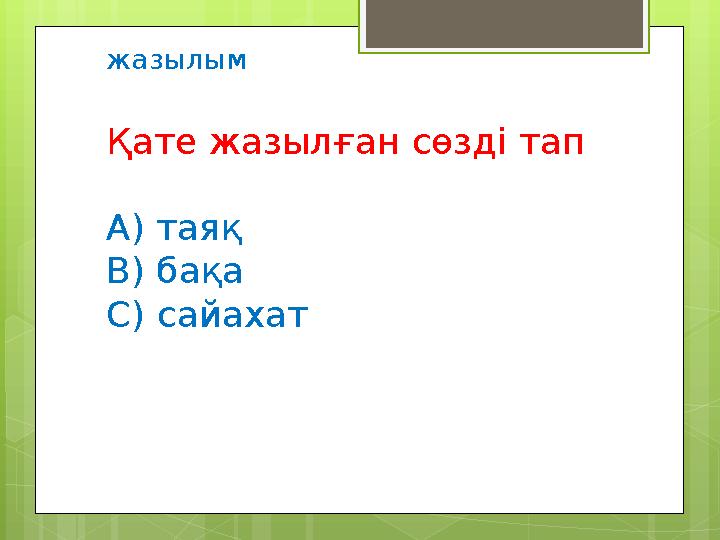 жазылым

Қате жазылған сөзді тап

А) таяқ
В) бақа
С) сайахат